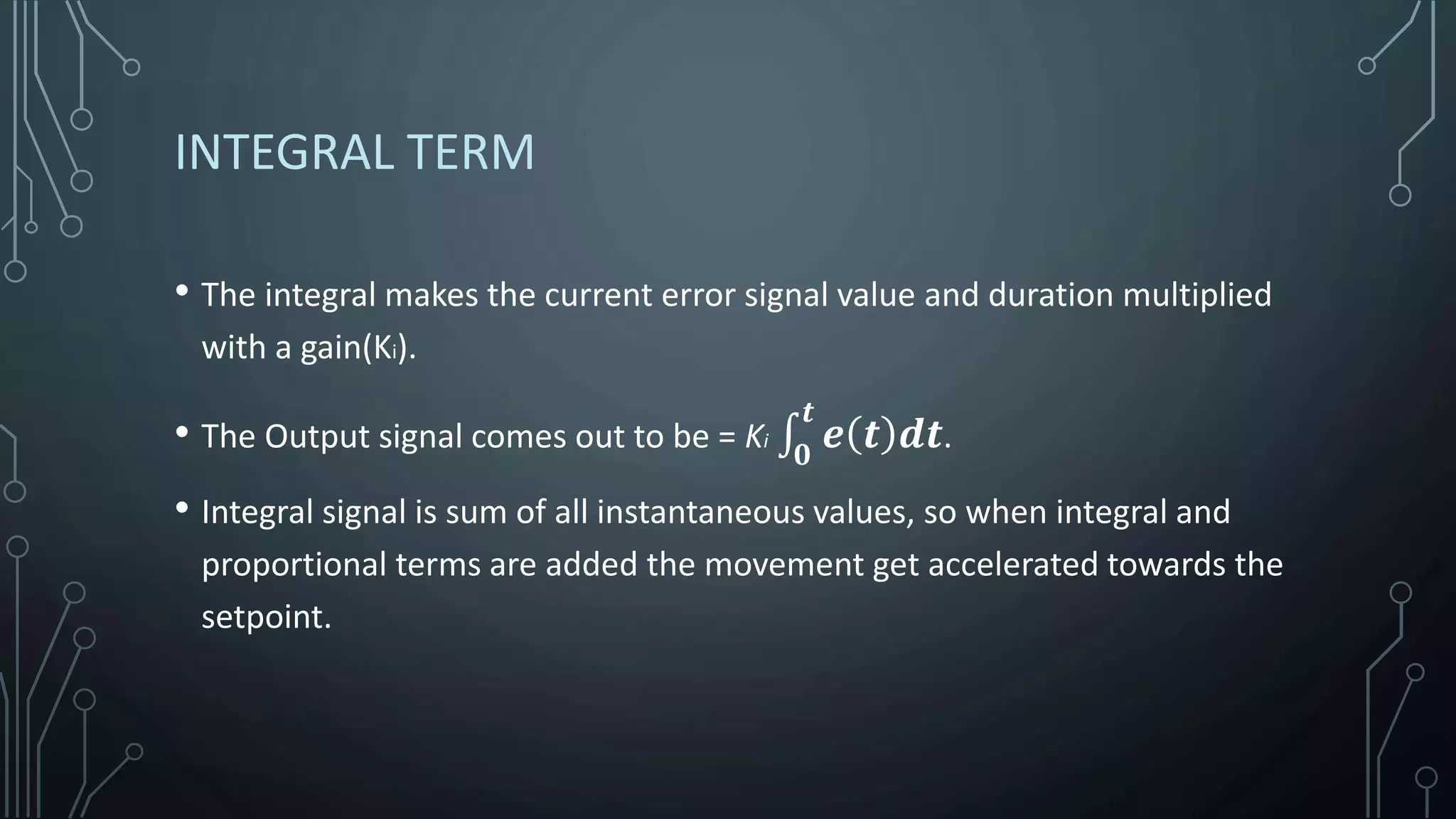 INTEGRAL TERM

• The integral makes the current error signal value and duration multiplied with a gain($K_i$).

• The Output signal comes out to be = $K_i \int_0^t e(t)dt$.

• Integral signal is sum of all instantaneous values, so when integral and proportional terms are added the movement get accelerated towards the setpoint.